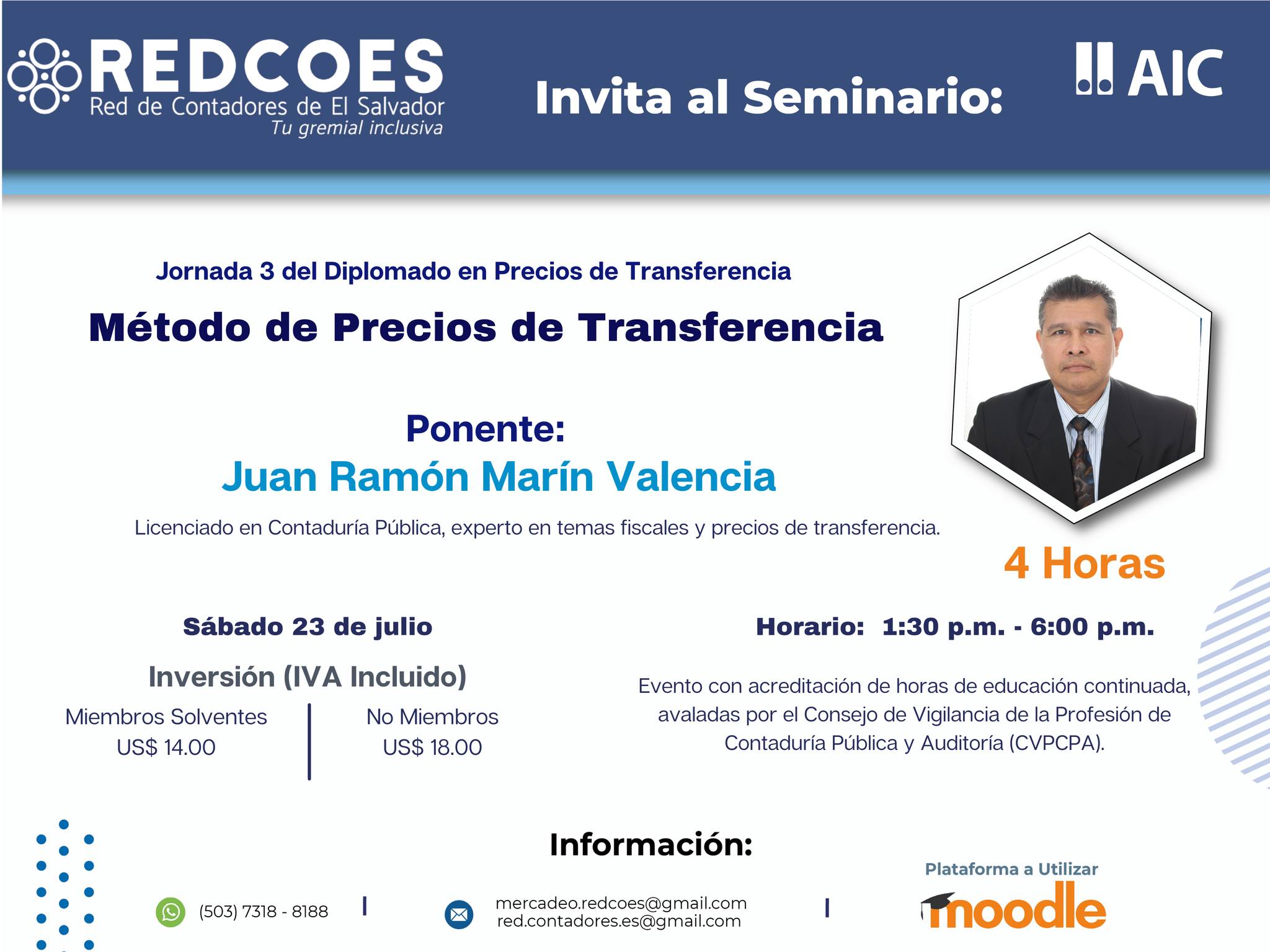 REDCOES
Red de Contadores de El Salvador
Tu gremial inclusiva

Invita al Seminario:

AIC

Jornada 3 del Diplomado en Precios de Transferencia

Método de Precios de Transferencia

Ponente:
Juan Ramón Marín Valencia

Licenciado en Contaduría Pública, experto en temas fiscales y precios de transferencia.

4 Horas

Sábado 23 de julio

Horario: 1:30 p.m. - 6:00 p.m.

Inversión (IVA Incluido)

Miembros Solventes
US$ 14.00

No Miembros
US$ 18.00

Evento con acreditación de horas de educación continuada, avaladas por el Consejo de Vigilancia de la Profesión de Contaduría Pública y Auditoría (CVPCPA).

Información:

(503) 7318 - 8188

mercadeo.redcoes@gmail.com
red.contadores.es@gmail.com

Plataforma a Utilizar
moodle